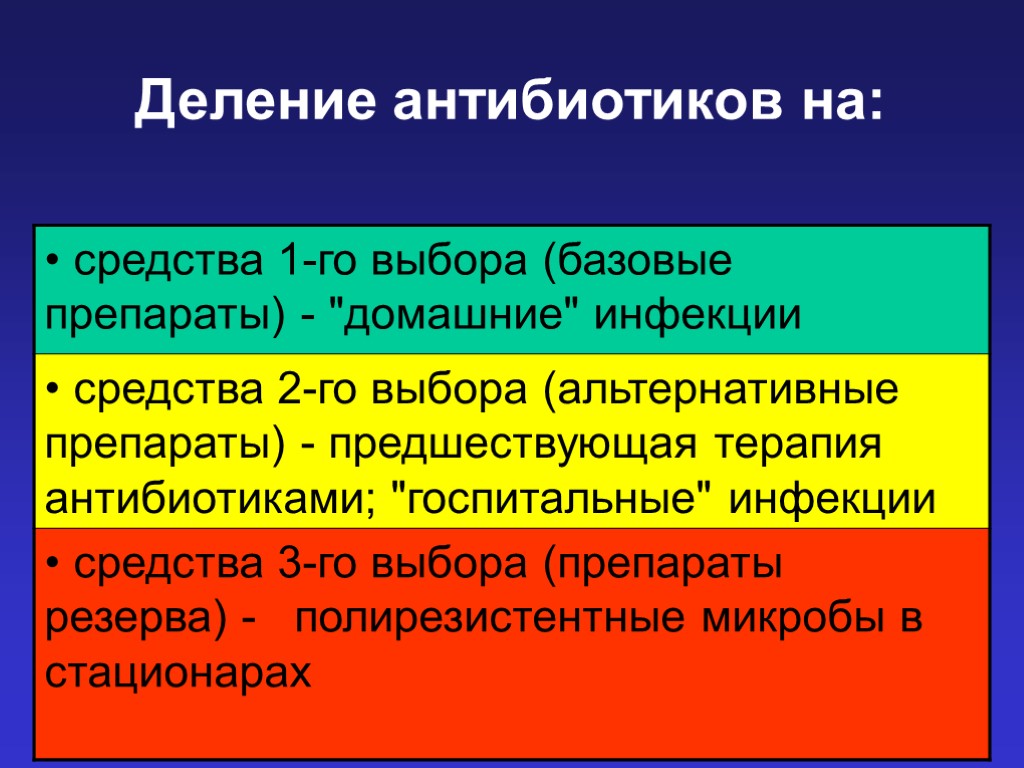 Деление антибиотиков на:

• средства 1-го выбора (базовые препараты) - "домашние" инфекции

• средства 2-го выбора (альтернативные препараты) - предшествующая терапия антибиотиками; "госпитальные" инфекции

• средства 3-го выбора (препараты резерва) - полирезистентные микробы в стационарах